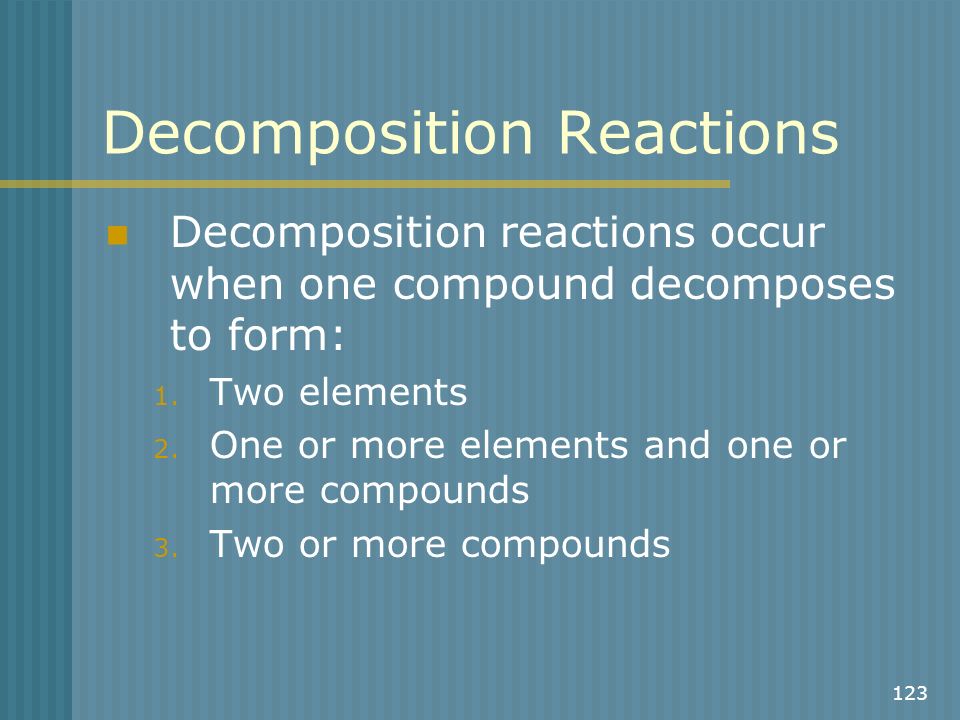 Decomposition Reactions

Decomposition reactions occur when one compound decomposes to form:

1. Two elements
2. One or more elements and one or more compounds
3. Two or more compounds

123